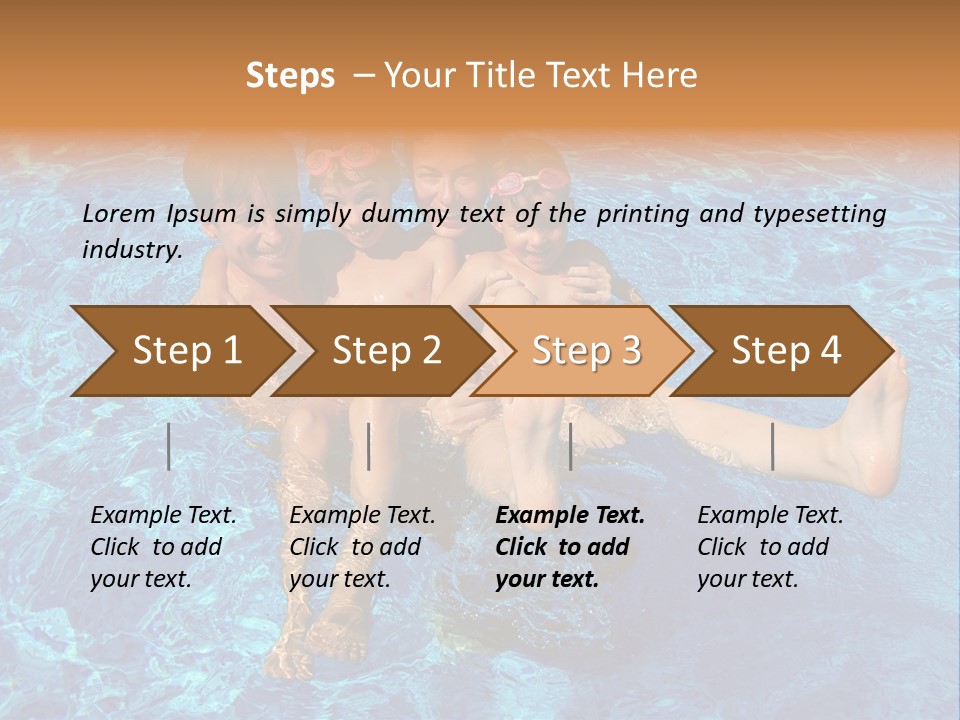 Steps – Your Title Text Here

Lorem Ipsum is simply dummy text of the printing and typesetting industry.

Step 1

Step 2

Step 3

Step 4

Example Text. Click to add your text.

Example Text. Click to add your text.

Example Text. Click to add your text.

Example Text. Click to add your text.